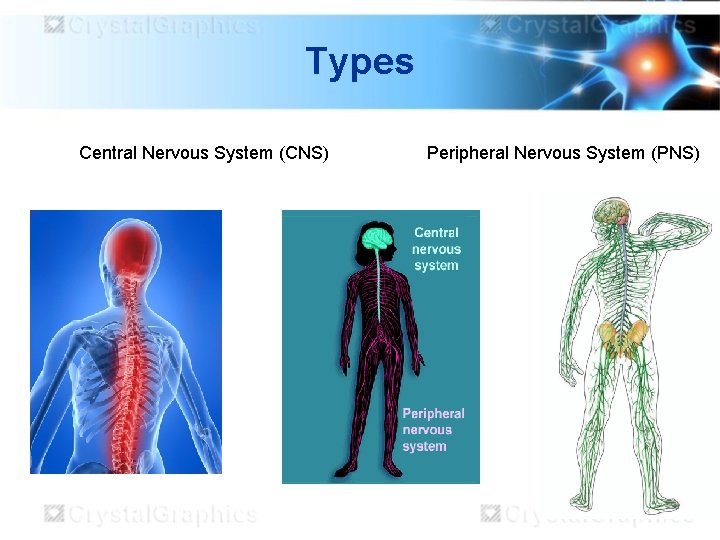 CrystalGraphics

CrystalGraphics

Types

Central Nervous System (CNS)

Peripheral Nervous System (PNS)

Central nervous system

Peripheral nervous system

CrystalGraphics

CrystalGraphics